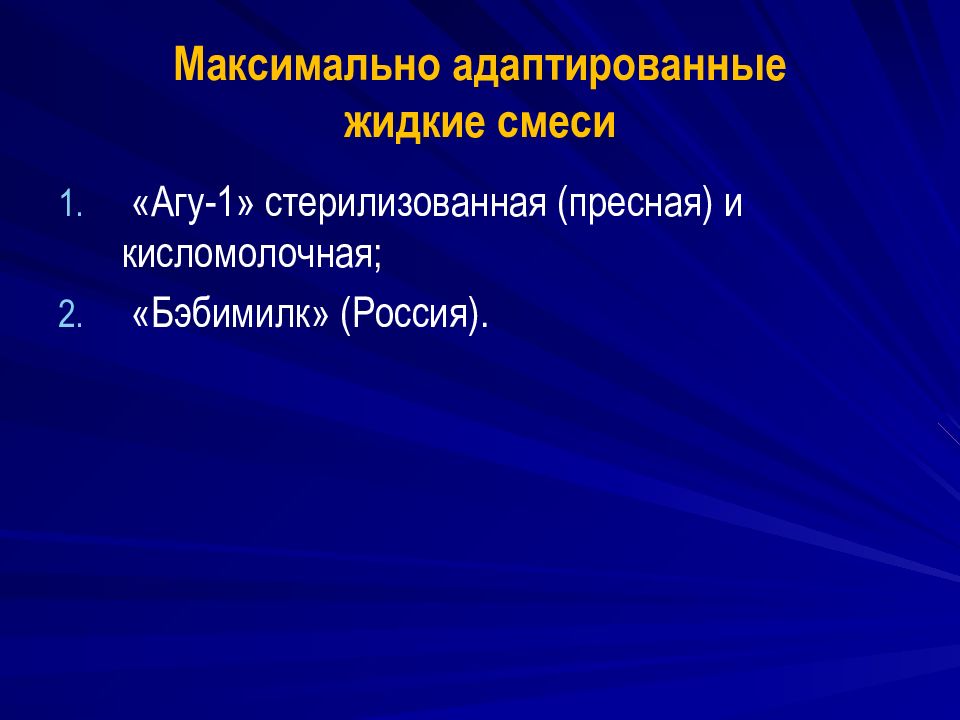 Максимально адаптированные жидкие смеси

1. «Агу-1» стерилизованная (пресная) и кисломолочная;
2. «Бэбимилк» (Россия).